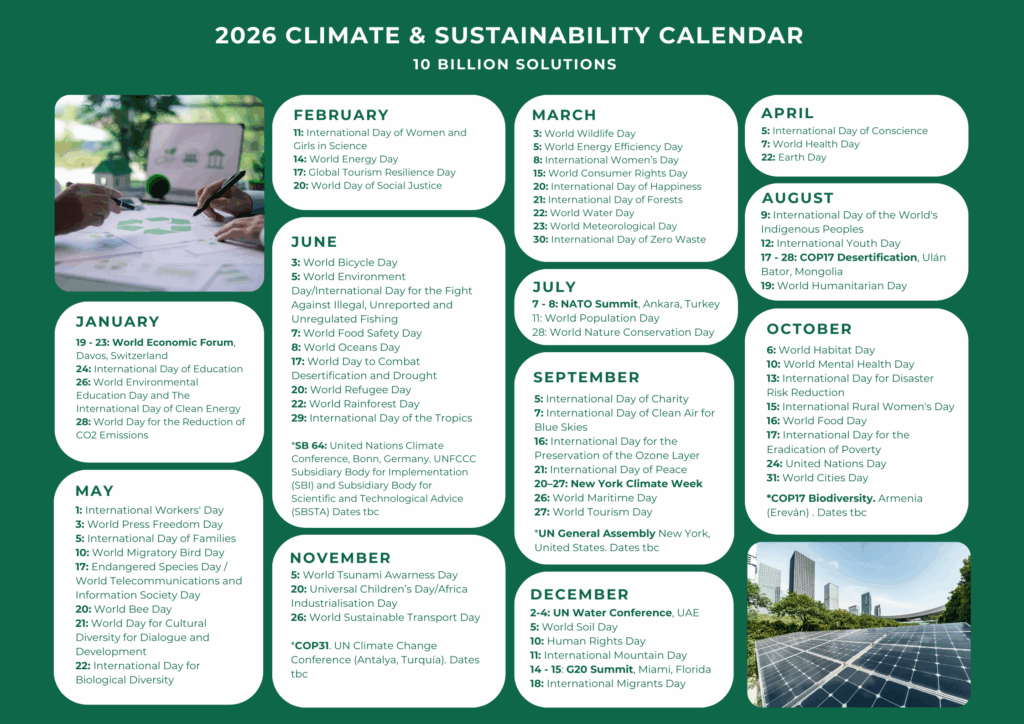 2026 CLIMATE & SUSTAINABILITY CALENDAR
10 BILLION SOLUTIONS

JANUARY
19 - 23: World Economic Forum, Davos, Switzerland
24: International Day of Education
26: World Environmental Education Day and The International Day of Clean Energy
28: World Day for the Reduction of CO2 Emissions

MAY
1: International Workers' Day
3: World Press Freedom Day
5: International Day of Families
10: World Migratory Bird Day
17: Endangered Species Day / World Telecommunications and Information Society Day
20: World Bee Day
21: World Day for Cultural Diversity for Dialogue and Development
22: International Day for Biological Diversity

FEBRUARY
11: International Day of Women and Girls in Science
14: World Energy Day
17: Global Tourism Resilience Day
20: World Day of Social Justice

JUNE
3: World Bicycle Day
5: World Environment Day/International Day for the Fight Against Illegal, Unreported and Unregulated Fishing
7: World Food Safety Day
8: World Oceans Day
17: World Day to Combat Desertification and Drought
20: World Refugee Day
22: World Rainforest Day
29: International Day of the Tropics

*SB 64: United Nations Climate Conference, Bonn, Germany. UNFCCC Subsidiary Body for Implementation (SBI) and Subsidiary Body for Scientific and Technological Advice (SBSTA) Dates tbc

NOVEMBER
5: World Tsunami Awarness Day
20: Universal Children's Day/Africa Industrialisation Day
26: World Sustainable Transport Day

*COP31. UN Climate Change Conference (Antalya, Turquía). Dates tbc

MARCH
3: World Wildlife Day
5: World Energy Efficiency Day
8: International Women's Day
15: World Consumer Rights Day
20: International Day of Happiness
21: International Day of Forests
22: World Water Day
23: World Meteorological Day
30: International Day of Zero Waste

JULY
7 - 8: NATO Summit, Ankara, Turkey
11: World Population Day
28: World Nature Conservation Day

SEPTEMBER
5: International Day of Charity
7: International Day of Clean Air for Blue Skies
16: International Day for the Preservation of the Ozone Layer
21: International Day of Peace
20–27: New York Climate Week
26: World Maritime Day
27: World Tourism Day

*UN General Assembly New York, United States. Dates tbc

DECEMBER
2-4: UN Water Conference, UAE
5: World Soil Day
10: Human Rights Day
11: International Mountain Day
14 - 15: G20 Summit, Miami, Florida
18: International Migrants Day

APRIL
5: International Day of Conscience
7: World Health Day
22: Earth Day

AUGUST
9: International Day of the World's Indigenous Peoples
12: International Youth Day
17 - 28: COP17 Desertification, Ulán Bator, Mongolia
19: World Humanitarian Day

OCTOBER
6: World Habitat Day
10: World Mental Health Day
13: International Day for Disaster Risk Reduction
15: International Rural Women's Day
16: World Food Day
17: International Day for the Eradication of Poverty
24: United Nations Day
31: World Cities Day

*COP17 Biodiversity. Armenia (Ereván) . Dates tbc